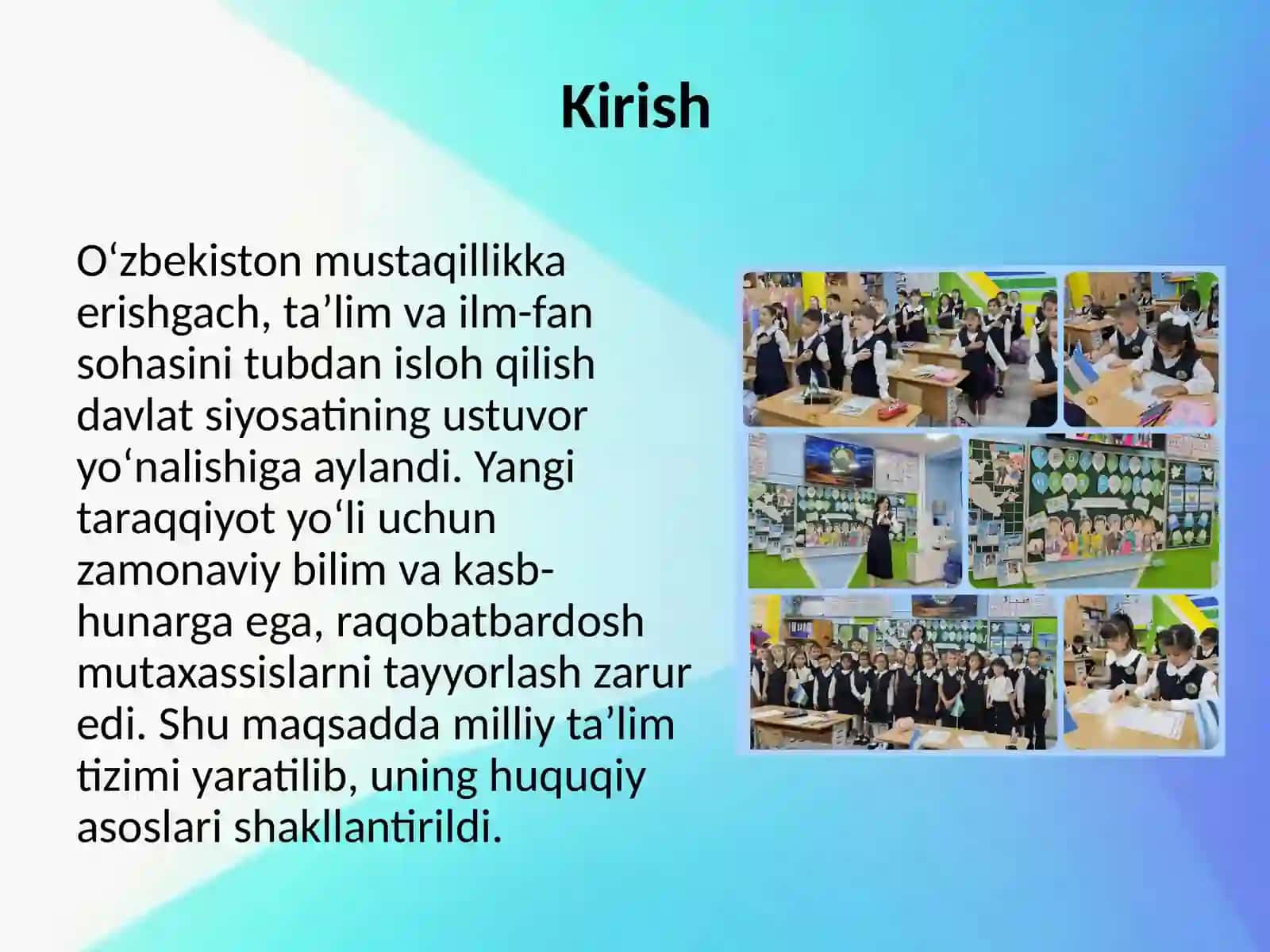 Kirish

O‘zbekiston mustaqillikka erishgach, ta’lim va ilm-fan sohasini tubdan isloh qilish davlat siyosatining ustuvor yo‘nalishiga aylandi. Yangi taraqqiyot yo‘li uchun zamonaviy bilim va kasb-hunarga ega, raqobatbardosh mutaxassislarni tayyorlash zarur edi. Shu maqsadda milliy ta’lim tizimi yaratilib, uning huquqiy asoslari shakllantirildi.